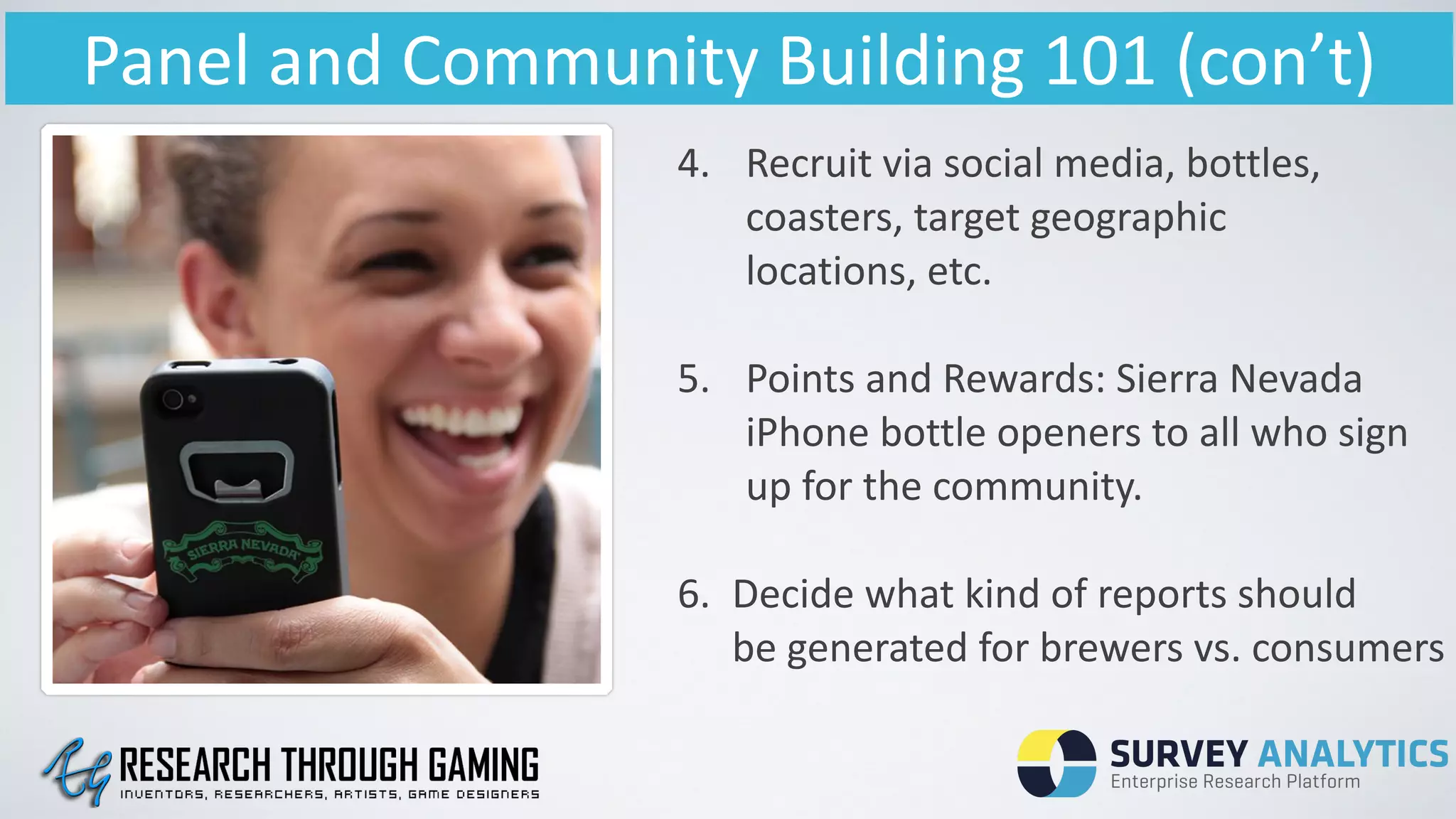 Panel and Community Building 101 (con't)

SIERRA NEVADA

4. Recruit via social media, bottles, coasters, target geographic locations, etc.

5. Points and Rewards: Sierra Nevada iPhone bottle openers to all who sign up for the community.

6. Decide what kind of reports should be generated for brewers vs. consumers

RESEARCH THROUGH GAMING
INVENTORS, RESEARCHERS, ARTISTS, GAME DESIGNERS

SURVEY ANALYTICS
Enterprise Research Platform